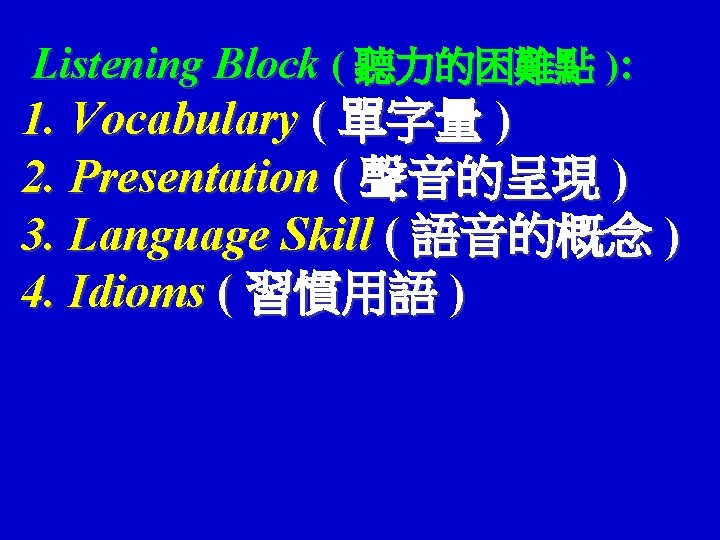 Listening Block ( 聽力的困難點 ):
1. Vocabulary ( 單字量 )
2. Presentation ( 聲音的呈現 )
3. Language Skill ( 語音的概念 )
4. Idioms ( 習慣用語 )